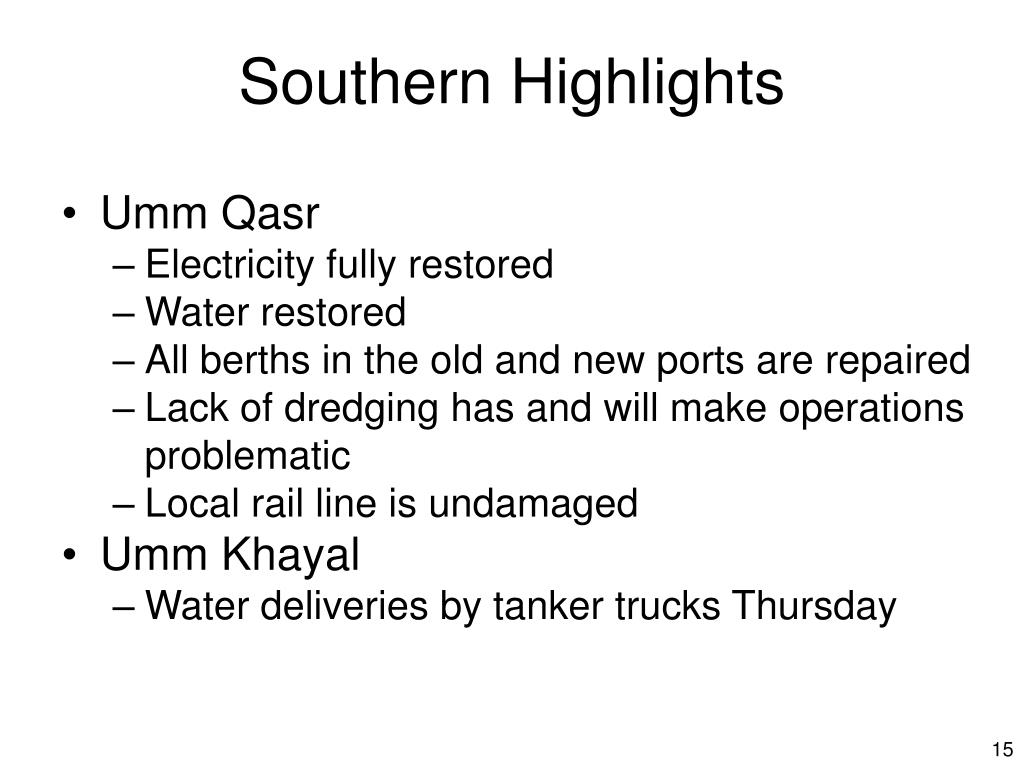 Southern Highlights

• Umm Qasr
– Electricity fully restored
– Water restored
– All berths in the old and new ports are repaired
– Lack of dredging has and will make operations problematic
– Local rail line is undamaged
• Umm Khayal
– Water deliveries by tanker trucks Thursday

15